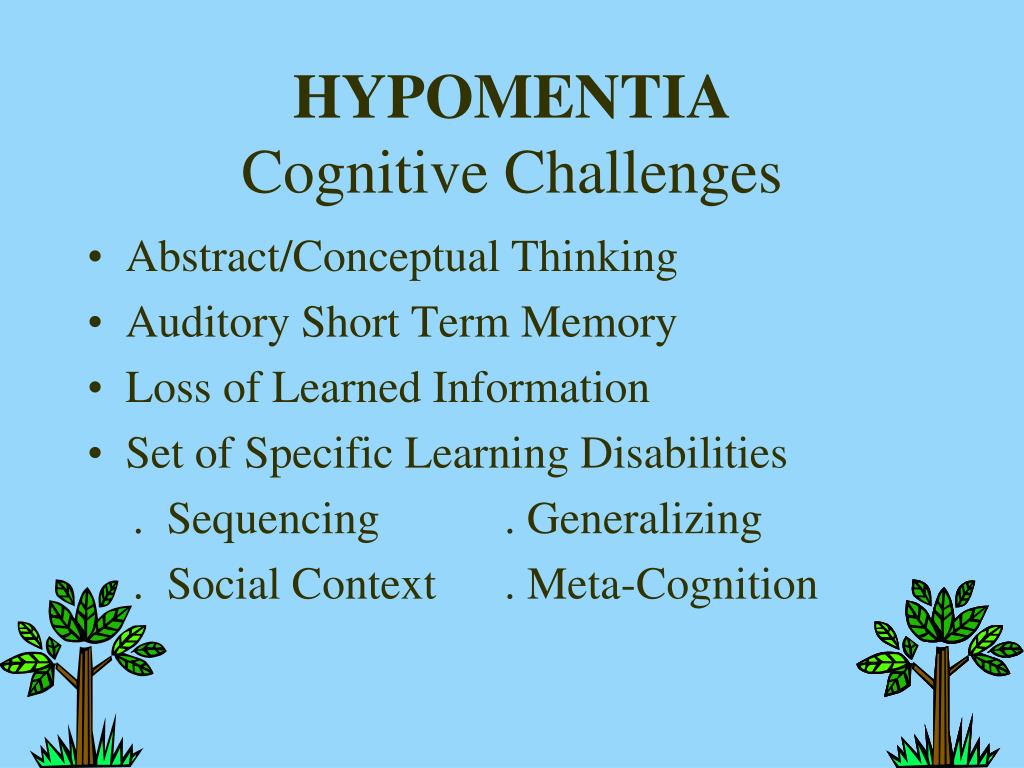 HYPOMENTIA
Cognitive Challenges

• Abstract/Conceptual Thinking
• Auditory Short Term Memory
• Loss of Learned Information
• Set of Specific Learning Disabilities
. Sequencing . Generalizing
. Social Context . Meta-Cognition